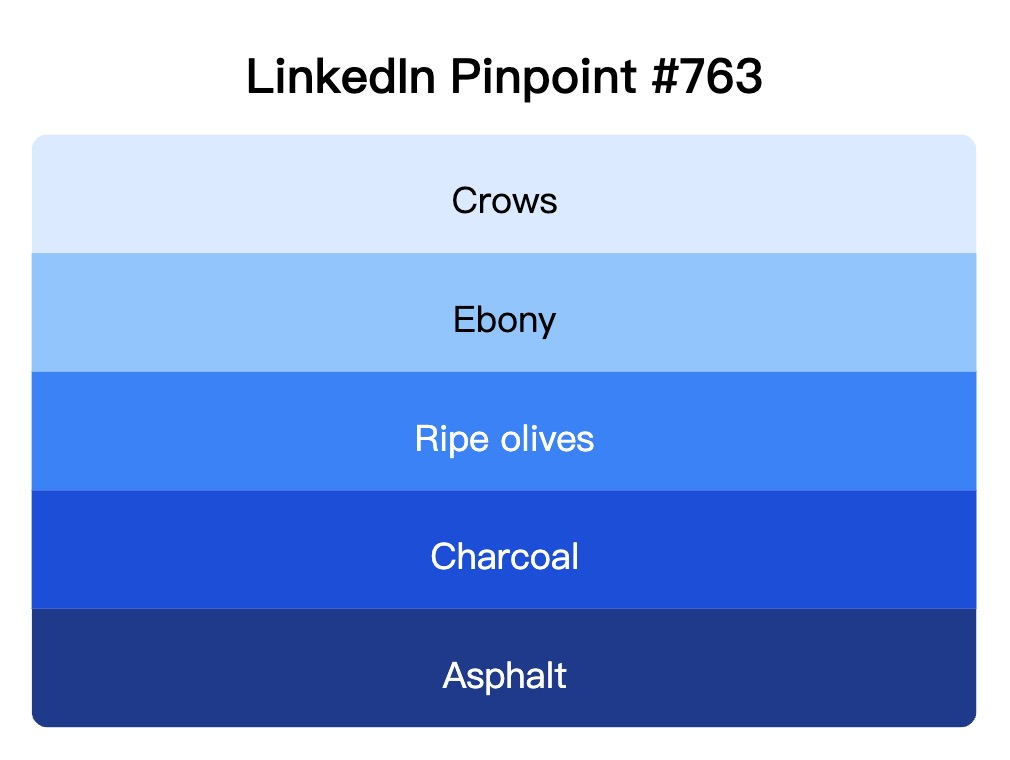 LinkedIn Pinpoint #763

Crows

Ebony

Ripe olives

Charcoal

Asphalt